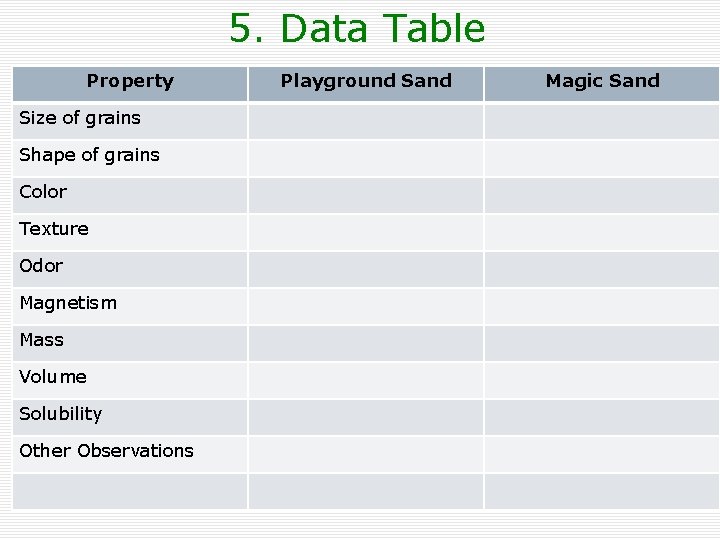 5. Data Table

| Property | Playground Sand | Magic Sand |
|---|---|---|
| Size of grains | | |
| Shape of grains | | |
| Color | | |
| Texture | | |
| Odor | | |
| Magnetism | | |
| Mass | | |
| Volume | | |
| Solubility | | |
| Other Observations | | |
| | | |